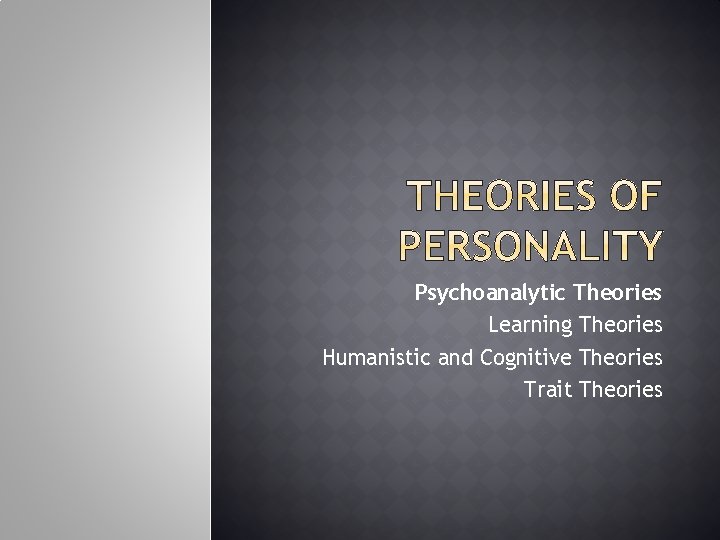 THEORIES OF PERSONALITY

Psychoanalytic Theories
Learning Theories
Humanistic and Cognitive Theories
Trait Theories